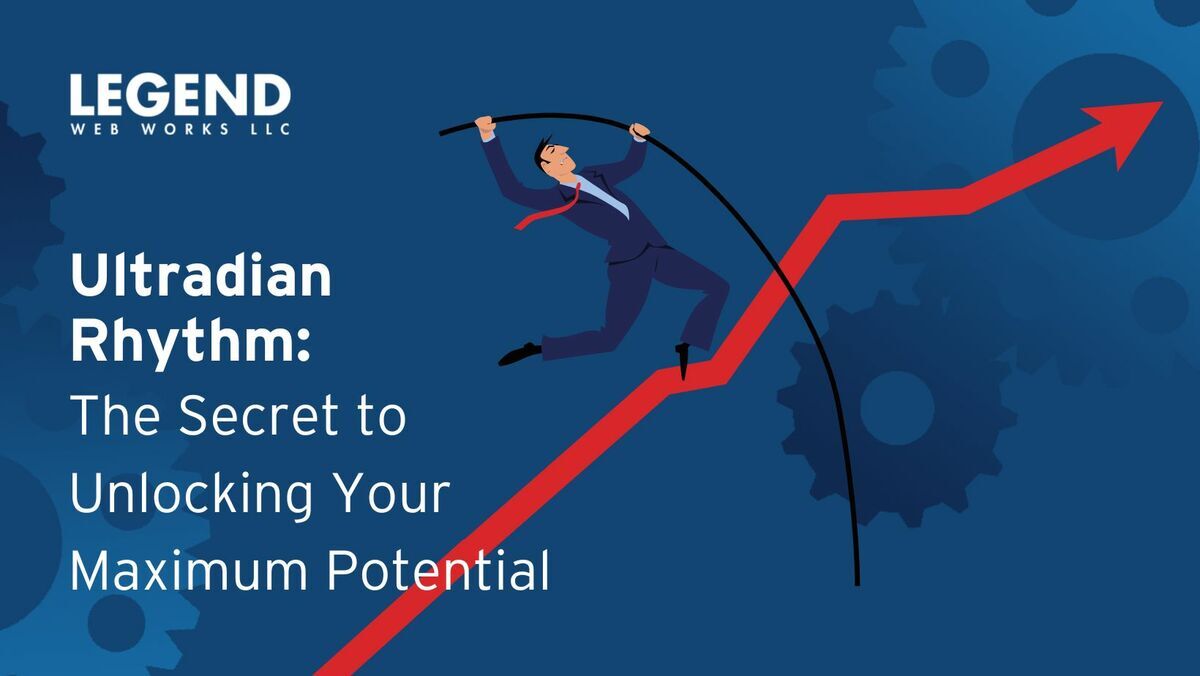 LEGEND
WEB WORKS LLC

Ultradian Rhythm: The Secret to Unlocking Your Maximum Potential